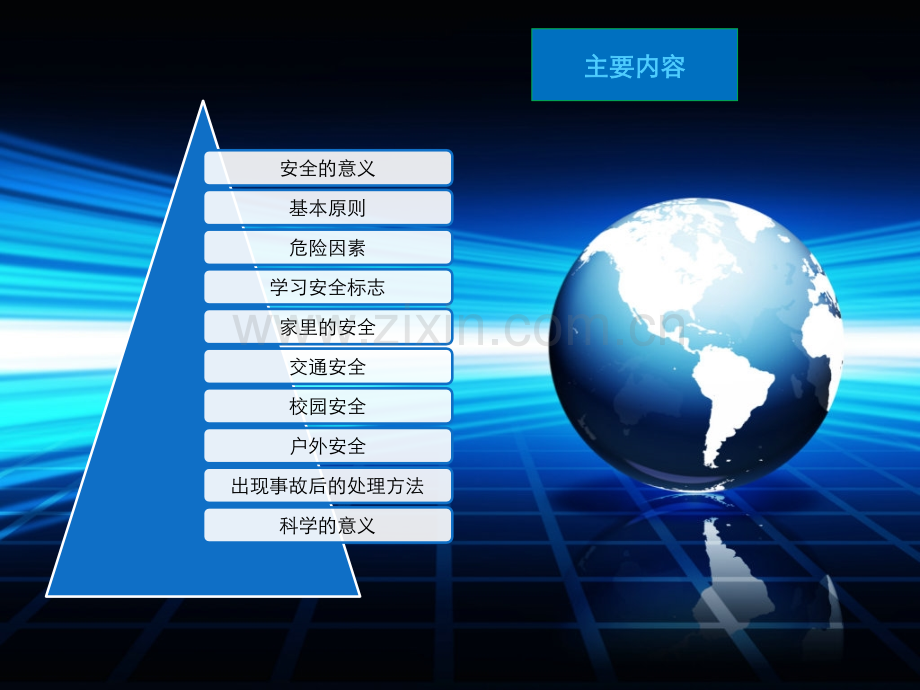 主要内容

安全的意义

基本原则

危险因素

学习安全标志

家里的安全

交通安全

校园安全

户外安全

出现事故后的处理方法

科学的意义

www.zixin.com.cn